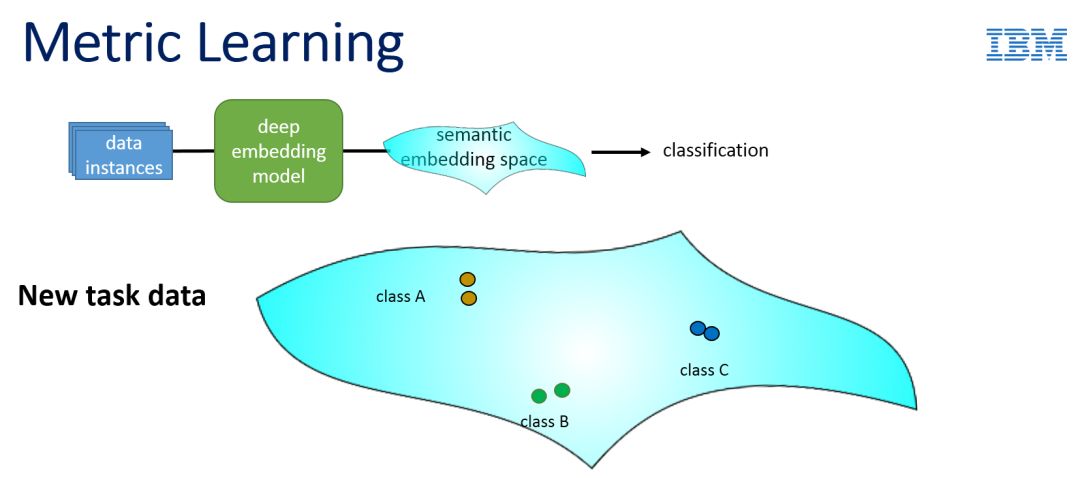 Metric Learning

IBM

data instances

deep embedding model

semantic embedding space

classification

New task data

class A

class C

class B